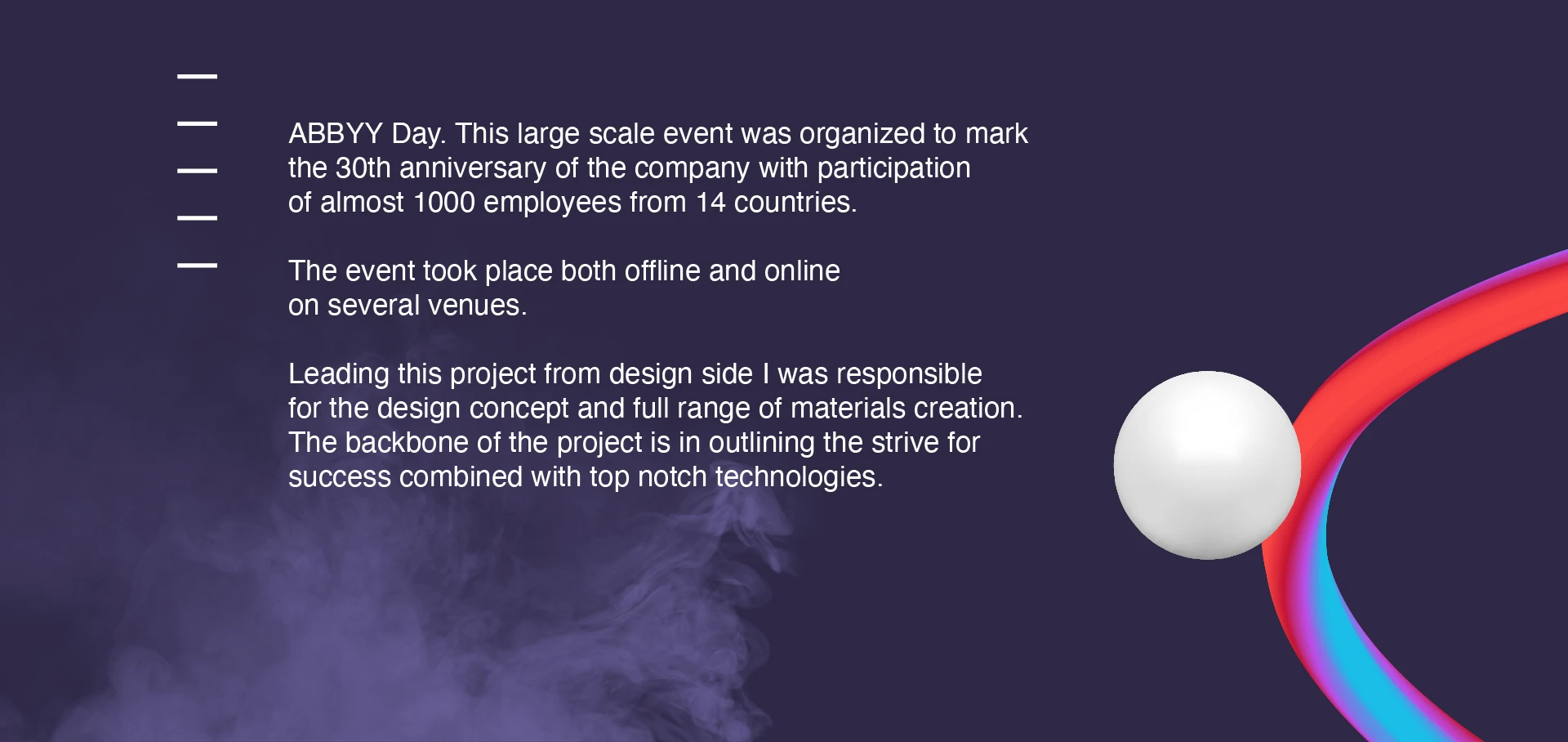 ABBYY Day. This large scale event was organized to mark the 30th anniversary of the company with participation of almost 1000 employees from 14 countries.

The event took place both offline and online on several venues.

Leading this project from design side I was responsible for the design concept and full range of materials creation. The backbone of the project is in outlining the strive for success combined with top notch technologies.